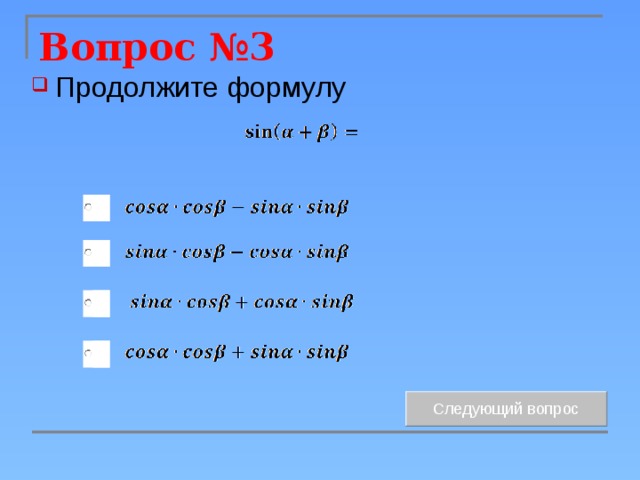 Вопрос №3

Продолжите формулу

$\sin(\alpha + \beta) =$

$cos\alpha \cdot cos\beta - sin\alpha \cdot sin\beta$

$sin\alpha \cdot cos\beta - cos\alpha \cdot sin\beta$

$sin\alpha \cdot cos\beta + cos\alpha \cdot sin\beta$

$cos\alpha \cdot cos\beta + sin\alpha \cdot sin\beta$

Следующий вопрос